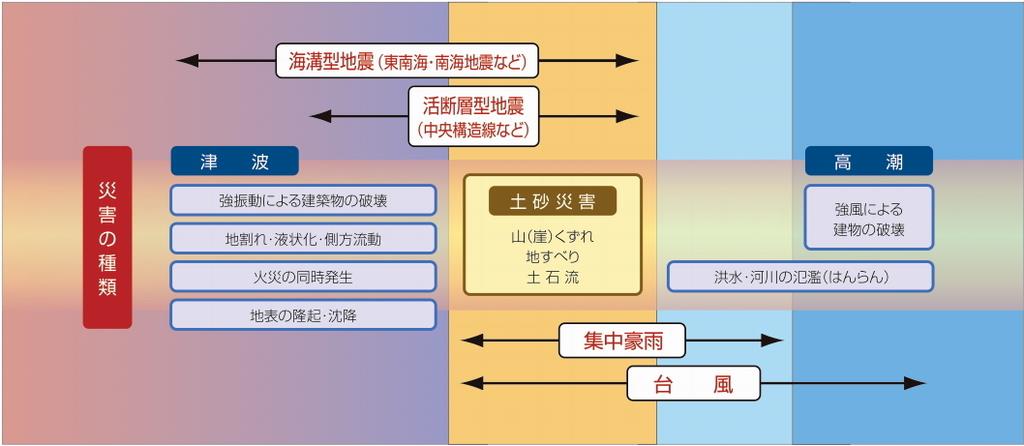 海溝型地震（東南海・南海地震など）

活断層型地震
（中央構造線など）

災害の種類

津　波

強振動による建築物の破壊

地割れ・液状化・側方流動

火災の同時発生

地表の隆起・沈降

土砂災害

山（崖）くずれ
地すべり
土石流

高　潮

強風による
建物の破壊

洪水・河川の氾濫（はんらん）

集中豪雨

台　風